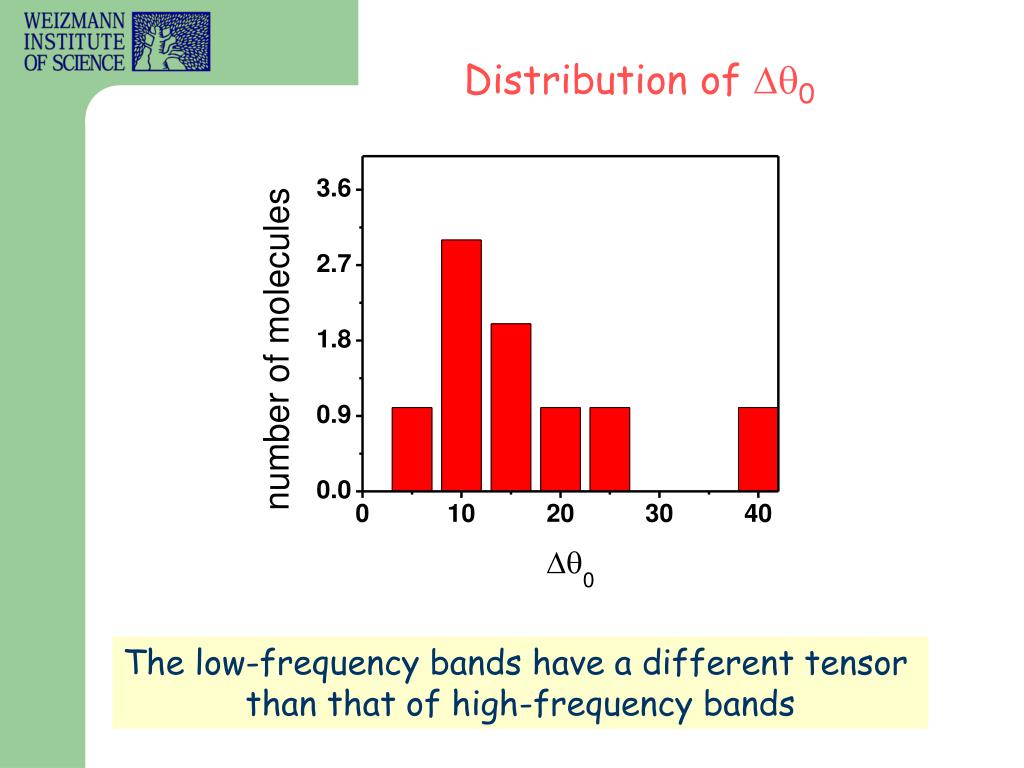 WEIZMANN INSTITUTE OF SCIENCE

Distribution of $\Delta\theta_0$

number of molecules

3.6
2.7
1.8
0.9
0.0

0
10
20
30
40

$\Delta\theta_0$

The low-frequency bands have a different tensor than that of high-frequency bands